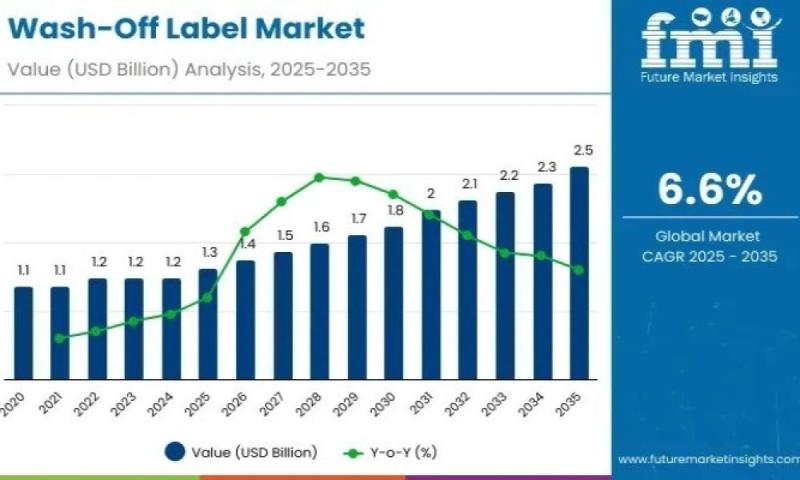 Wash-Off Label Market
Value (USD Billion) Analysis, 2025-2035

fmi
Future Market Insights

6.6%
Global Market
CAGR 2025 - 2035

1.1 1.1 1.2 1.2 1.2 1.3 1.4 1.5 1.6 1.7 1.8 2 2.1 2.2 2.3 2.5

2020 2021 2022 2023 2024 2025 2026 2027 2028 2029 2030 2031 2032 2033 2034 2035

Value (USD Billion) Y-o-Y (%)

www.futuremarketinsights.com